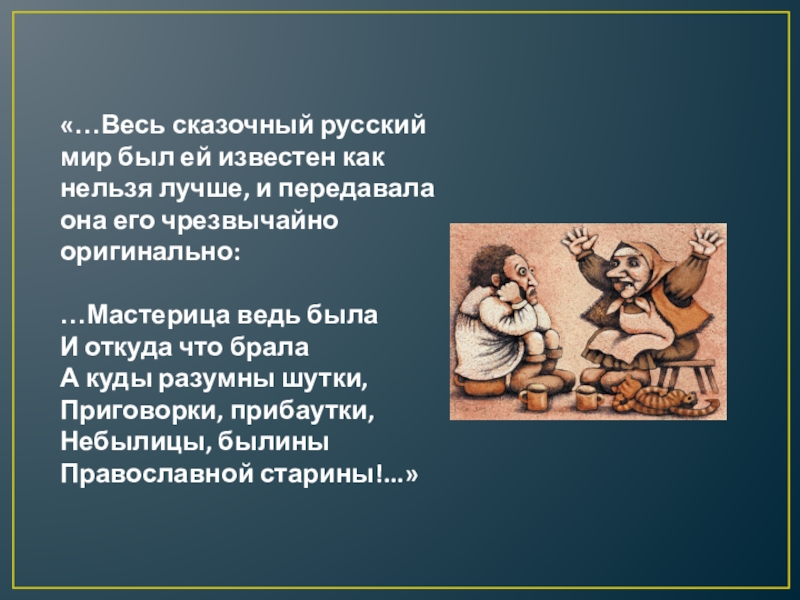 «…Весь сказочный русский мир был ей известен как нельзя лучше, и передавала она его чрезвычайно оригинально:

…Мастерица ведь была
И откуда что брала
А куды разумны шутки,
Приговорки, прибаутки,
Небылицы, былины
Православной старины!...»